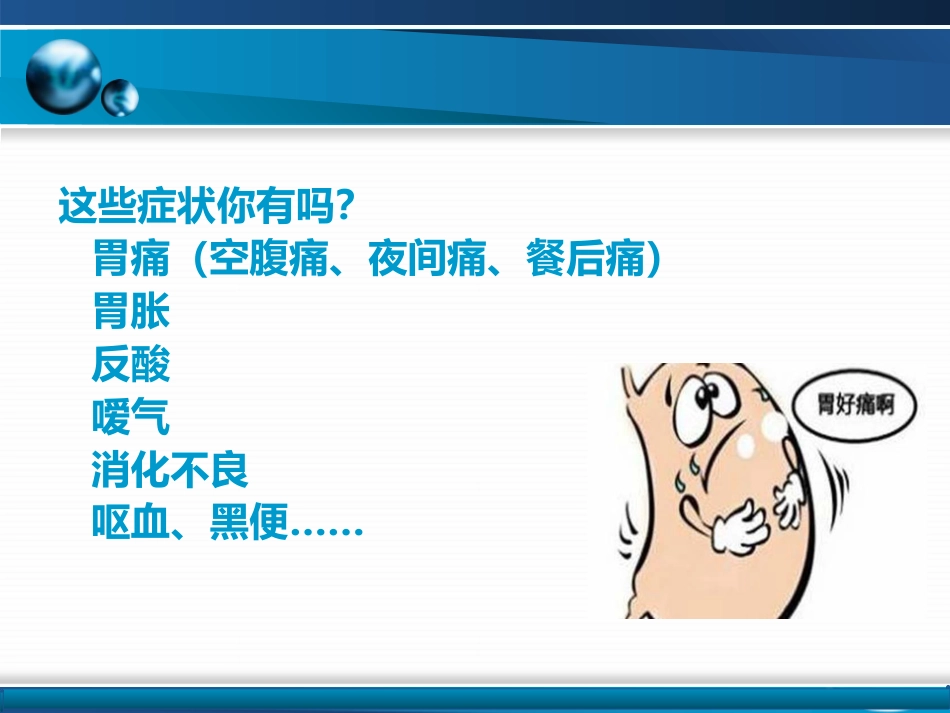 这些症状你有吗?
胃痛（空腹痛、夜间痛、餐后痛）
胃胀
反酸
嗳气
消化不良
呕血、黑便……

胃好痛啊